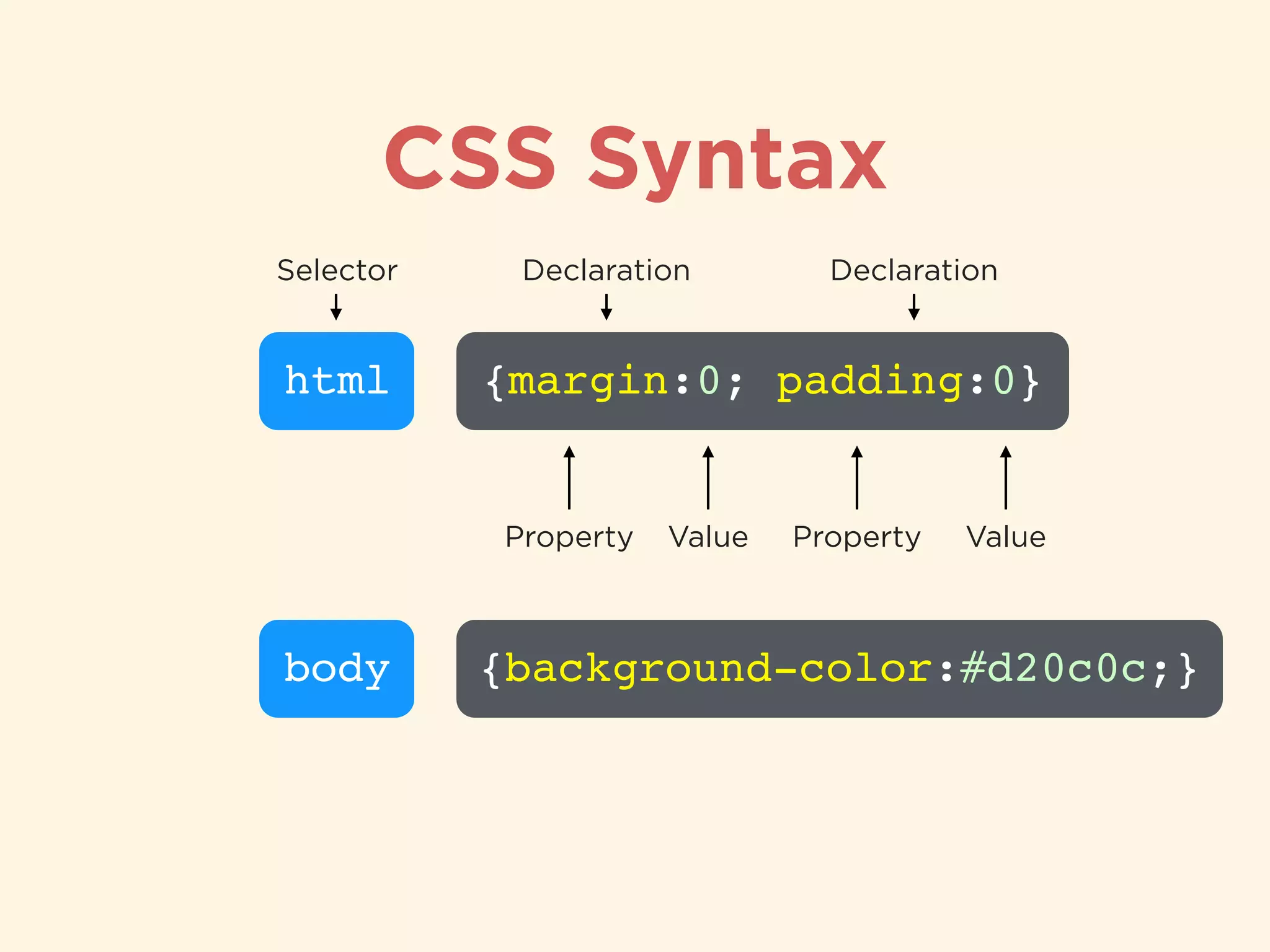 CSS Syntax

Selector

Declaration

Declaration

html

{margin:0; padding:0}

Property

Value

Property

Value

body

{background-color:#d20c0c;}